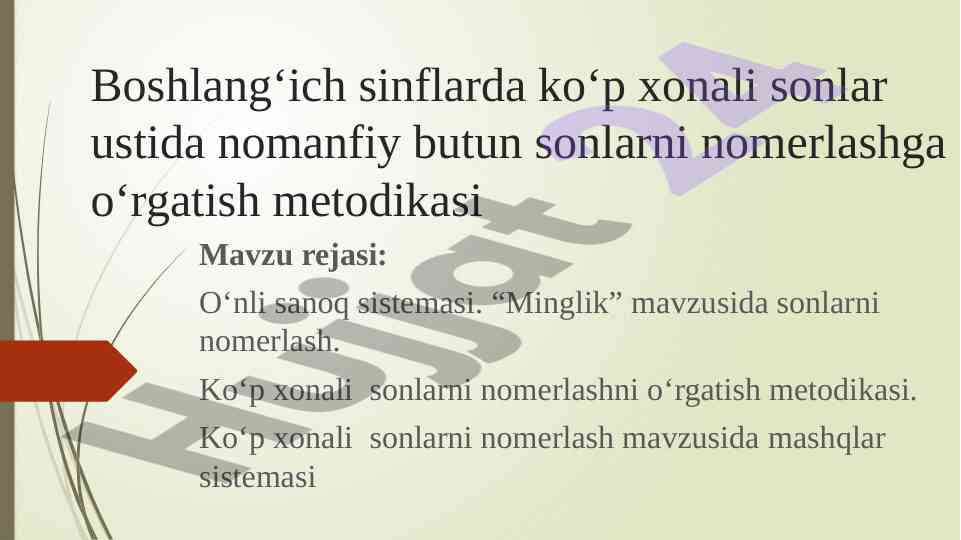 Boshlang‘ich sinflarda ko‘p xonali sonlar ustida nomanfiy butun sonlarni nomerlashga o‘rgatish metodikasi

Mavzu rejasi:

O‘nli sanoq sistemasi. “Minglik” mavzusida sonlarni nomerlash.

Ko‘p xonali sonlarni nomerlashni o‘rgatish metodikasi.

Ko‘p xonali sonlarni nomerlash mavzusida mashqlar sistemasi

Hujjat 24